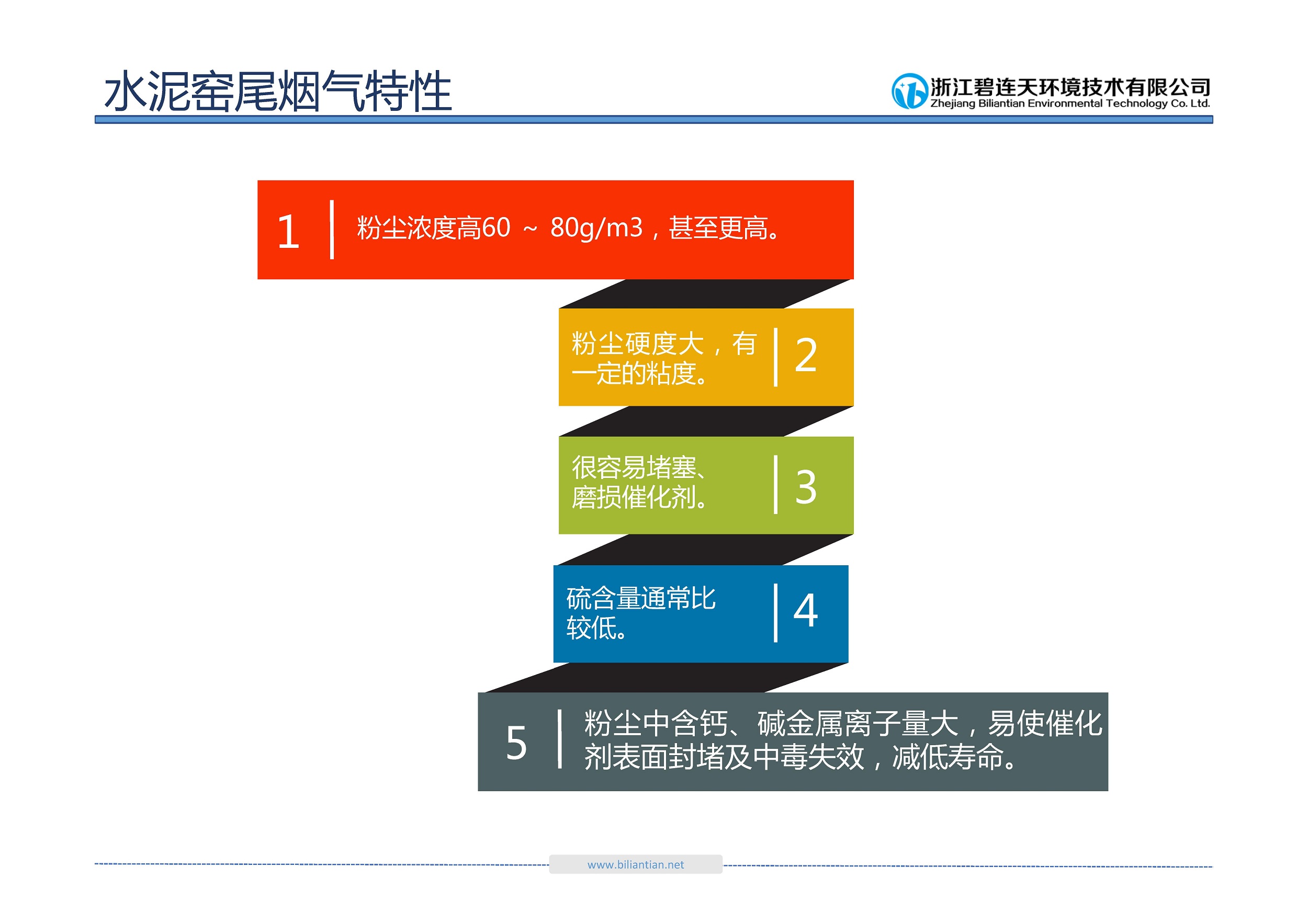 水泥窑尾烟气特性

浙江碧连天环境技术有限公司
Zhejiang Biliantian Environmental Technology Co. Ltd.

1 粉尘浓度高60 ~ 80g/m3，甚至更高。

粉尘硬度大，有一定的粘度。 2

很容易堵塞、磨损催化剂。 3

硫含量通常比较低。 4

5 粉尘中含钙、碱金属离子量大，易使催化剂表面封堵及中毒失效，减低寿命。

www.biliantian.net